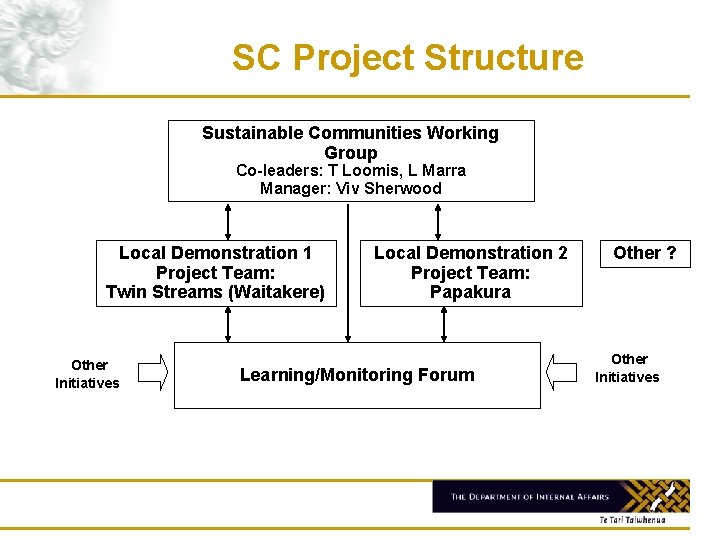 SC Project Structure

Sustainable Communities Working Group
Co-leaders: T Loomis, L Marra
Manager: Viv Sherwood

Local Demonstration 1
Project Team:
Twin Streams (Waitakere)

Local Demonstration 2
Project Team:
Papakura

Other ?

Other Initiatives

Learning/Monitoring Forum

Other Initiatives

THE DEPARTMENT OF INTERNAL AFFAIRS
Te Tari Taiwhenua